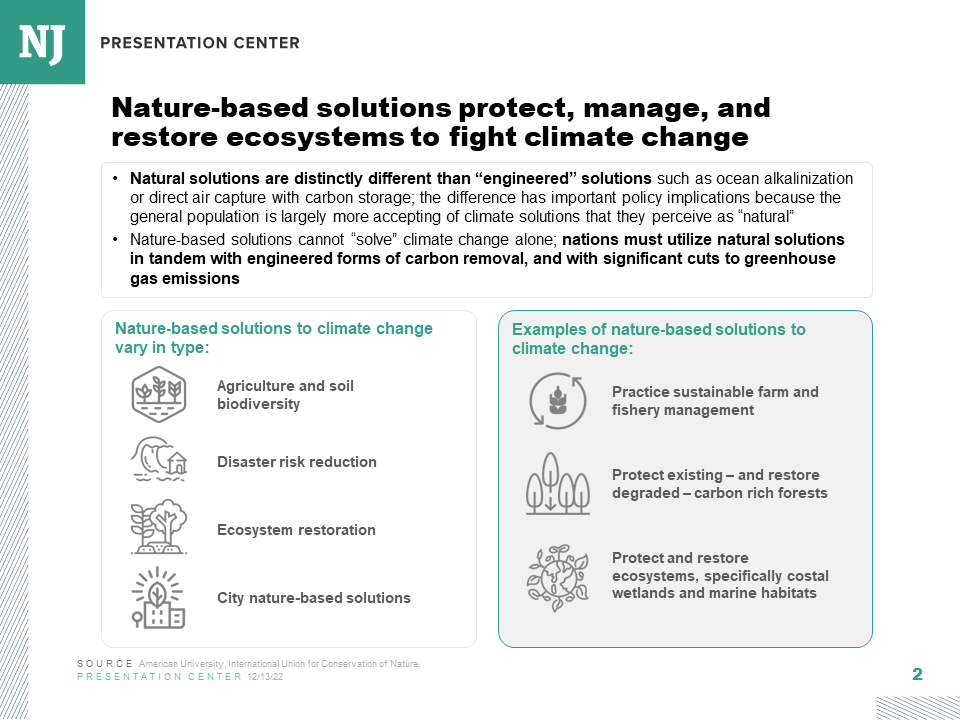 NJ PRESENTATION CENTER

Nature-based solutions protect, manage, and restore ecosystems to fight climate change

• Natural solutions are distinctly different than “engineered” solutions such as ocean alkalinization or direct air capture with carbon storage; the difference has important policy implications because the general population is largely more accepting of climate solutions that they perceive as “natural”
• Nature-based solutions cannot “solve” climate change alone; nations must utilize natural solutions in tandem with engineered forms of carbon removal, and with significant cuts to greenhouse gas emissions

Nature-based solutions to climate change vary in type:

Agriculture and soil biodiversity

Disaster risk reduction

Ecosystem restoration

City nature-based solutions

Examples of nature-based solutions to climate change:

Practice sustainable farm and fishery management

Protect existing – and restore degraded – carbon rich forests

Protect and restore ecosystems, specifically costal wetlands and marine habitats

SOURCE American University; International Union for Conservation of Nature.
PRESENTATION CENTER 12/13/22

2